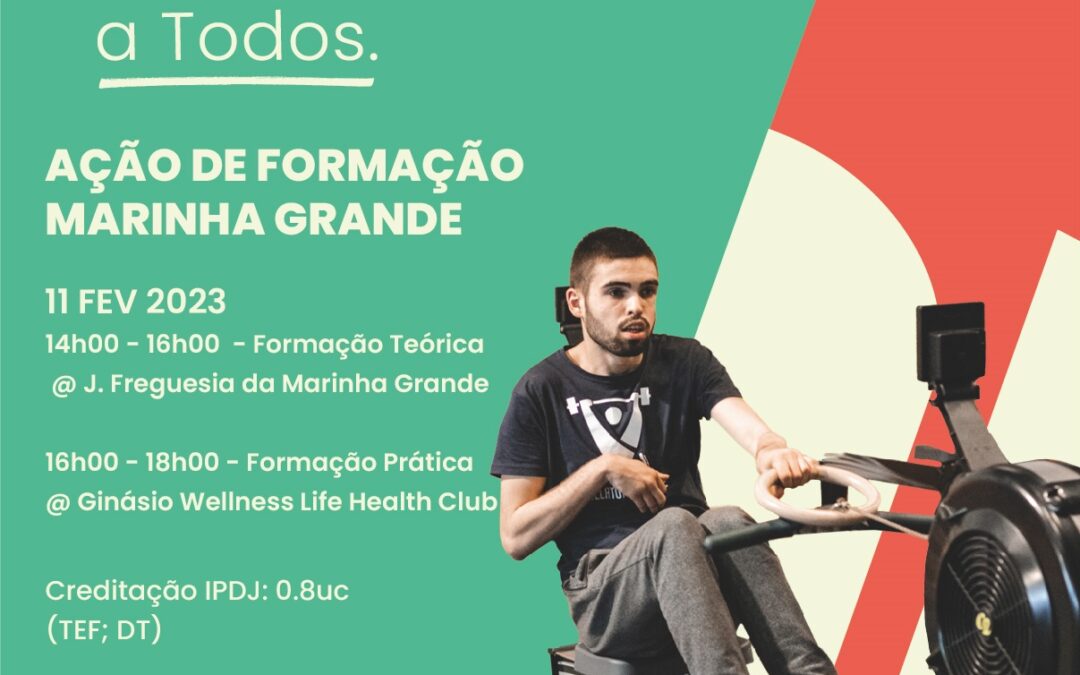 a Todos.

AÇÃO DE FORMAÇÃO MARINHA GRANDE

11 FEV 2023
14h00 - 16h00 - Formação Teórica
@ J. Freguesia da Marinha Grande

16h00 - 18h00 - Formação Prática
@ Ginásio Wellness Life Health Club

Creditação IPDJ: 0.8uc
(TEF; DT)